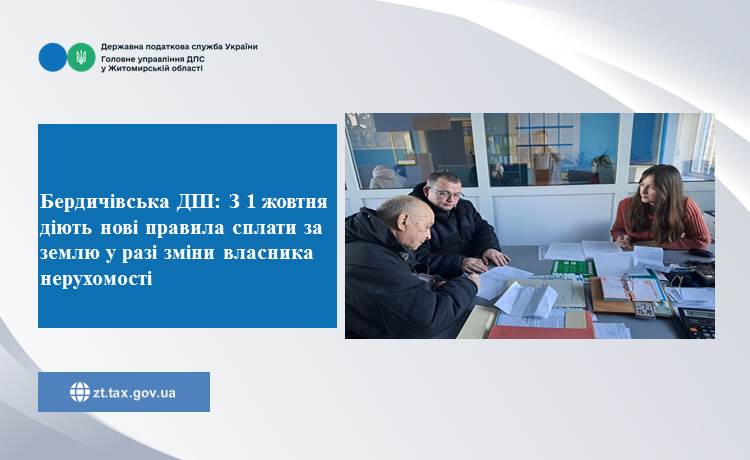 Державна податкова служба України
Головне управління ДПС
у Житомирській області

Бердичівська ДПІ: З 1 жовтня діють нові правила сплати за землю у разі зміни власника нерухомості

zt.tax.gov.ua